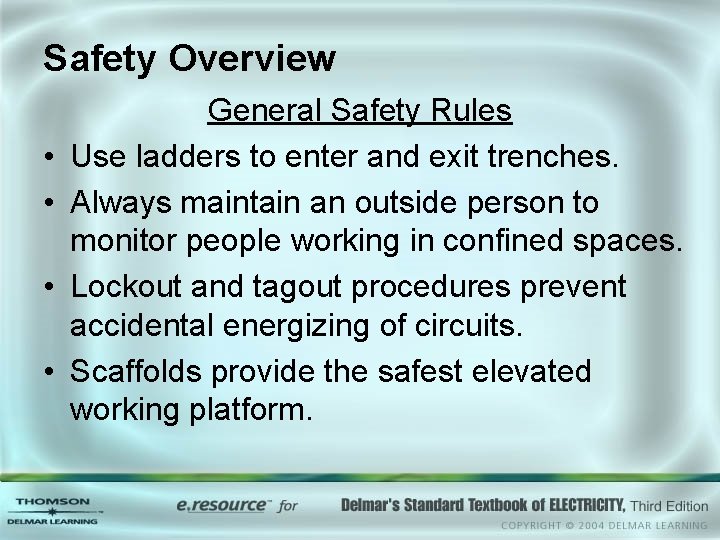 Safety Overview

General Safety Rules

• Use ladders to enter and exit trenches.

• Always maintain an outside person to monitor people working in confined spaces.

• Lockout and tagout procedures prevent accidental energizing of circuits.

• Scaffolds provide the safest elevated working platform.

THOMSON
DELMAR LEARNING

e.resource™ for

Delmar's Standard Textbook of ELECTRICITY, Third Edition

COPYRIGHT © 2004 DELMAR LEARNING